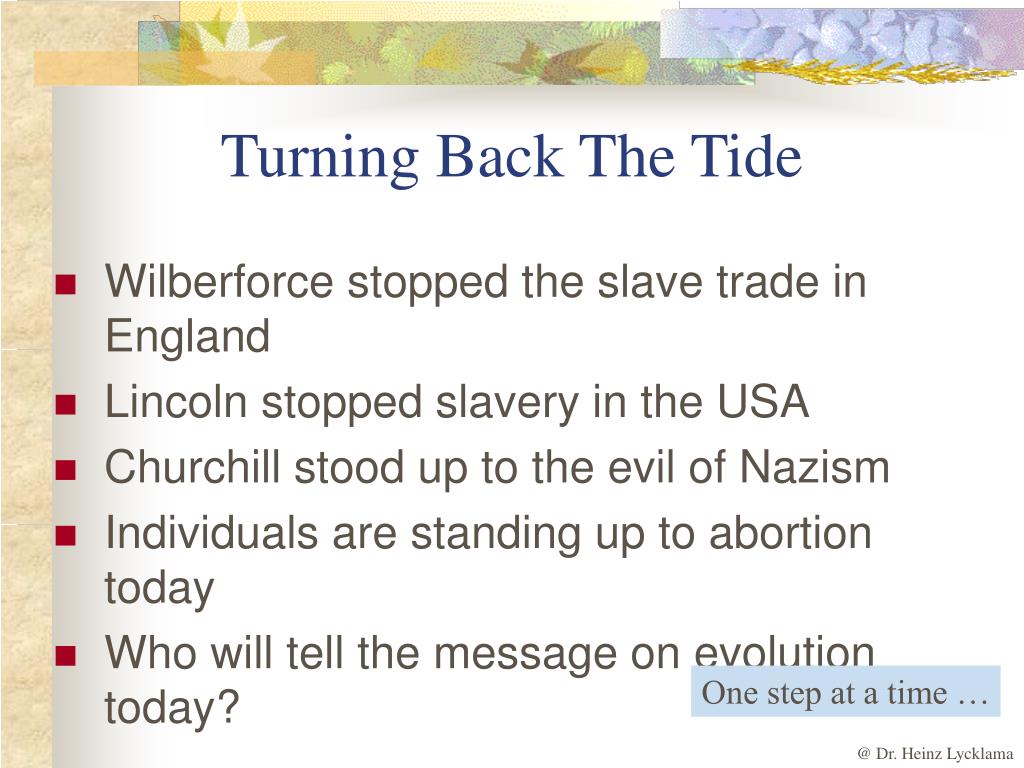 Turning Back The Tide

- Wilberforce stopped the slave trade in England
- Lincoln stopped slavery in the USA
- Churchill stood up to the evil of Nazism
- Individuals are standing up to abortion today
- Who will tell the message on evolution today?

One step at a time …

@ Dr. Heinz Lycklama